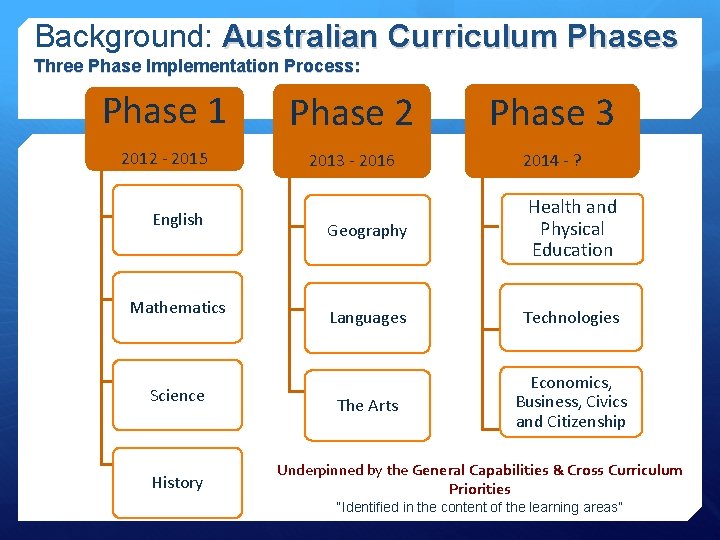 Background: Australian Curriculum Phases
Three Phase Implementation Process:

Phase 1
2012 - 2015

English

Mathematics

Science

History

Phase 2
2013 - 2016

Geography

Languages

The Arts

Phase 3
2014 - ?

Health and Physical Education

Technologies

Economics, Business, Civics and Citizenship

Underpinned by the General Capabilities & Cross Curriculum Priorities
"Identified in the content of the learning areas"